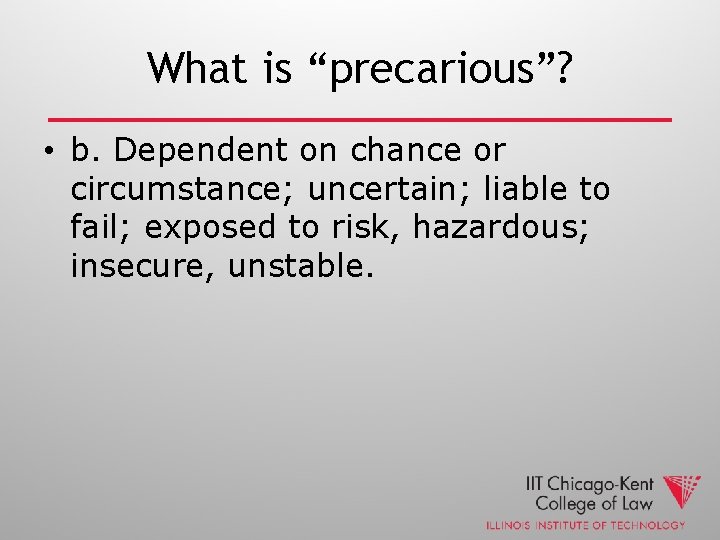 What is “precarious”?

• b. Dependent on chance or circumstance; uncertain; liable to fail; exposed to risk, hazardous; insecure, unstable.

IIT Chicago-Kent College of Law
ILLINOIS INSTITUTE OF TECHNOLOGY